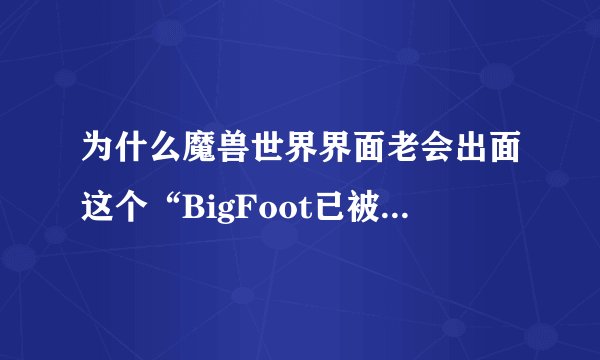 为什么魔兽世界界面老会出面这个“BigFoot已被...